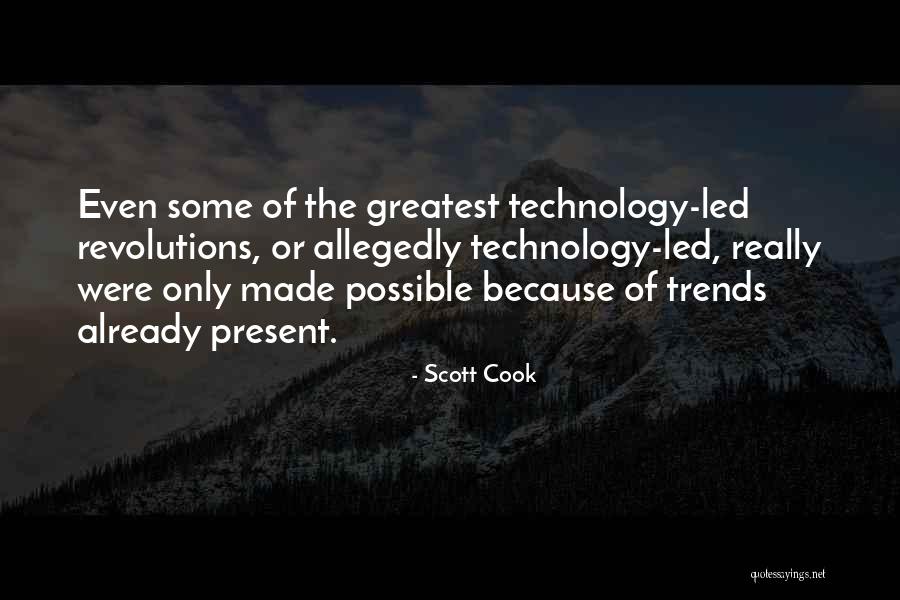 Even some of the greatest technology-led revolutions, or allegedly technology-led, really were only made possible because of trends already present.

- Scott Cook

quotessayings.net